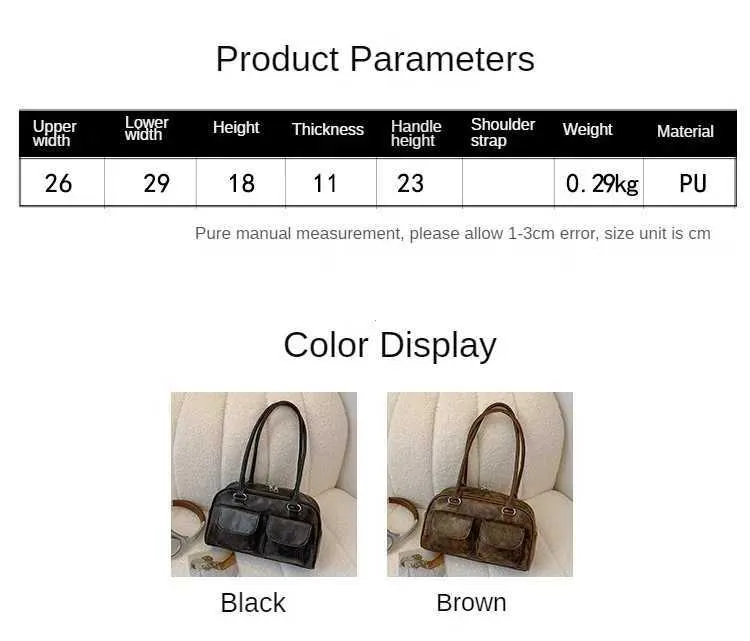 Product Parameters

| Upper width | Lower width | Height | Thickness | Handle height | Shoulder strap | Weight | Material |
|---|---|---|---|---|---|---|---|
| 26 | 29 | 18 | 11 | 23 |  | 0.29kg | PU |

Pure manual measurement, please allow 1-3cm error, size unit is cm

Color Display

Black

Brown